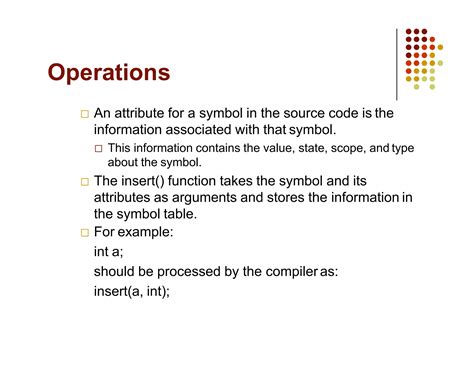 Operations

□ An attribute for a symbol in the source code is the information associated with that symbol.

□ This information contains the value, state, scope, and type about the symbol.

□ The insert() function takes the symbol and its attributes as arguments and stores the information in the symbol table.

□ For example:

int a;

should be processed by the compiler as:

insert(a, int);